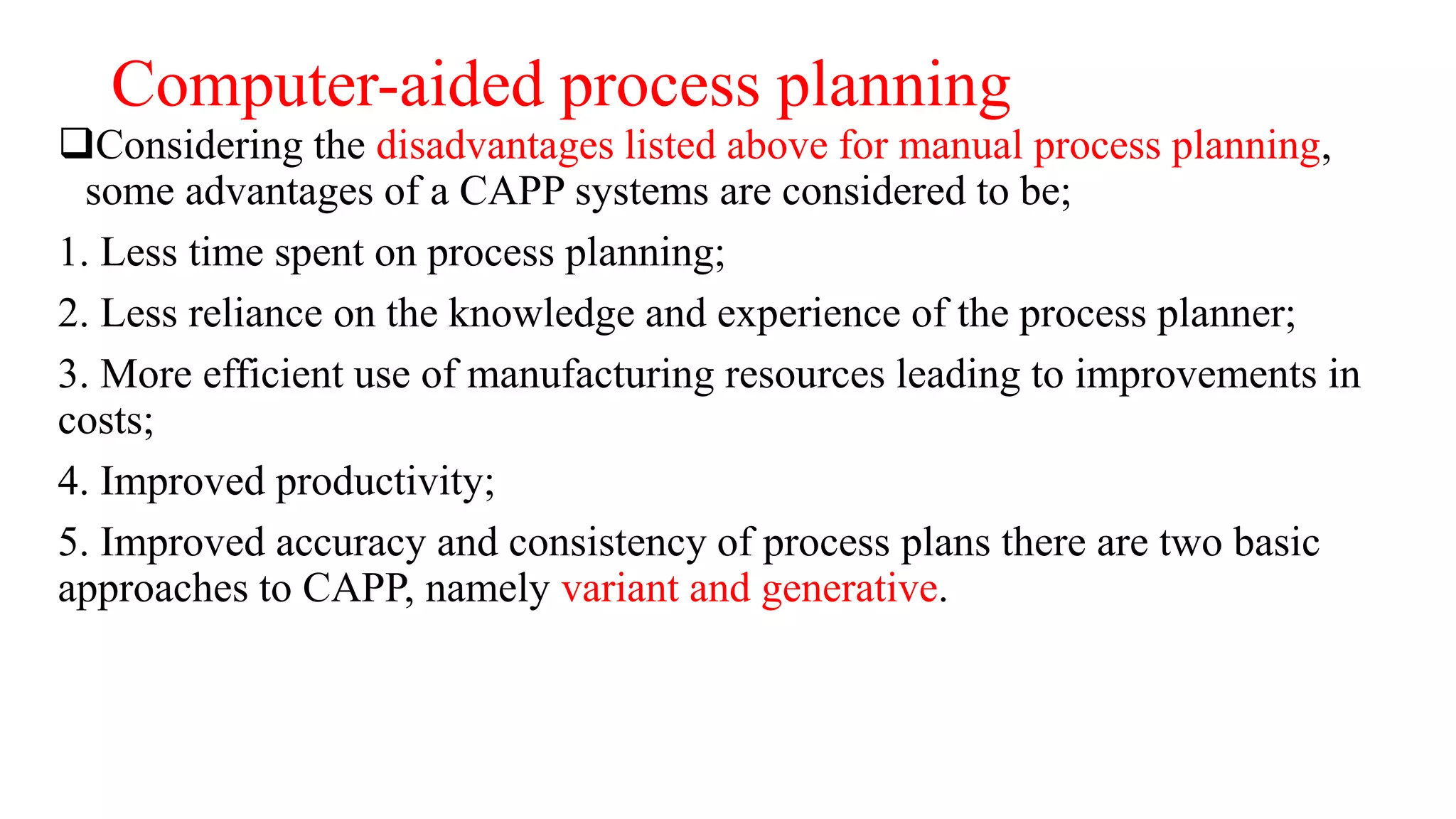 Computer-aided process planning

❑Considering the disadvantages listed above for manual process planning, some advantages of a CAPP systems are considered to be;

1. Less time spent on process planning;

2. Less reliance on the knowledge and experience of the process planner;

3. More efficient use of manufacturing resources leading to improvements in costs;

4. Improved productivity;

5. Improved accuracy and consistency of process plans there are two basic approaches to CAPP, namely variant and generative.